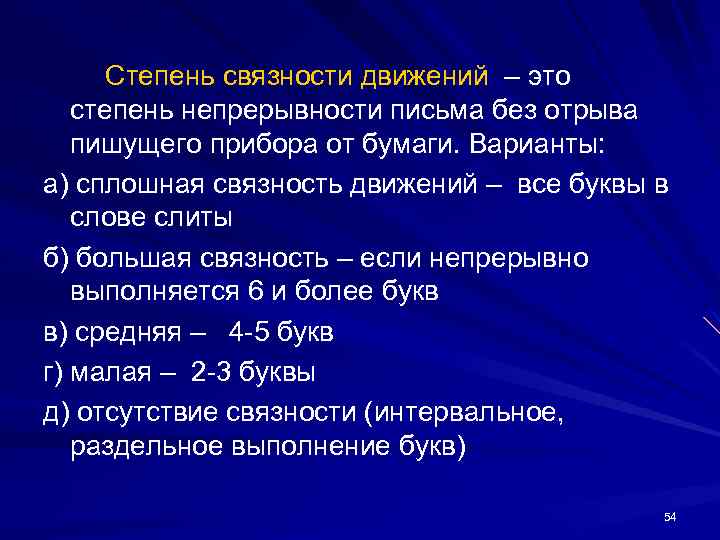 Степень связности движений – это степень непрерывности письма без отрыва пишущего прибора от бумаги. Варианты:

а) сплошная связность движений – все буквы в слове слиты

б) большая связность – если непрерывно выполняется 6 и более букв

в) средняя – 4-5 букв

г) малая – 2-3 буквы

д) отсутствие связности (интервальное, раздельное выполнение букв)

54